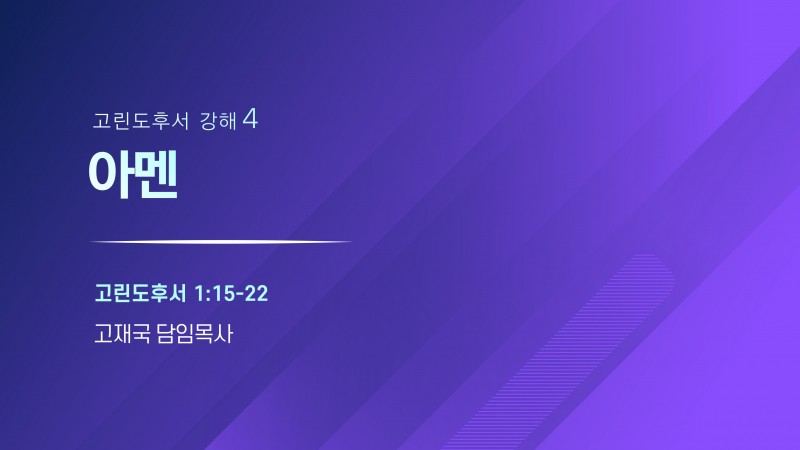 고린도후서 강해 4

아멘

고린도후서 1:15-22

고재국 담임목사